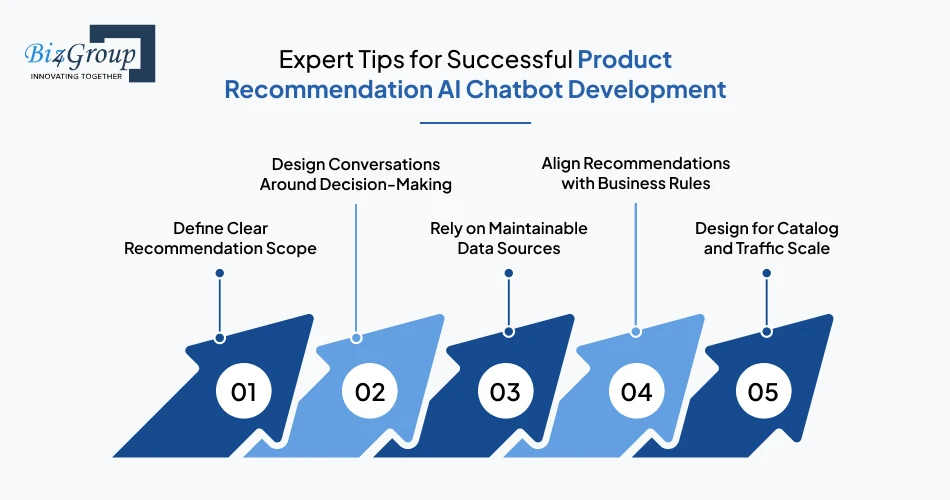 Biz4Group
INNOVATING TOGETHER

Expert Tips for Successful Product Recommendation AI Chatbot Development

Define Clear Recommendation Scope

Design Conversations Around Decision-Making

Rely on Maintainable Data Sources

Align Recommendations with Business Rules

Design for Catalog and Traffic Scale

01

02

03

04

05